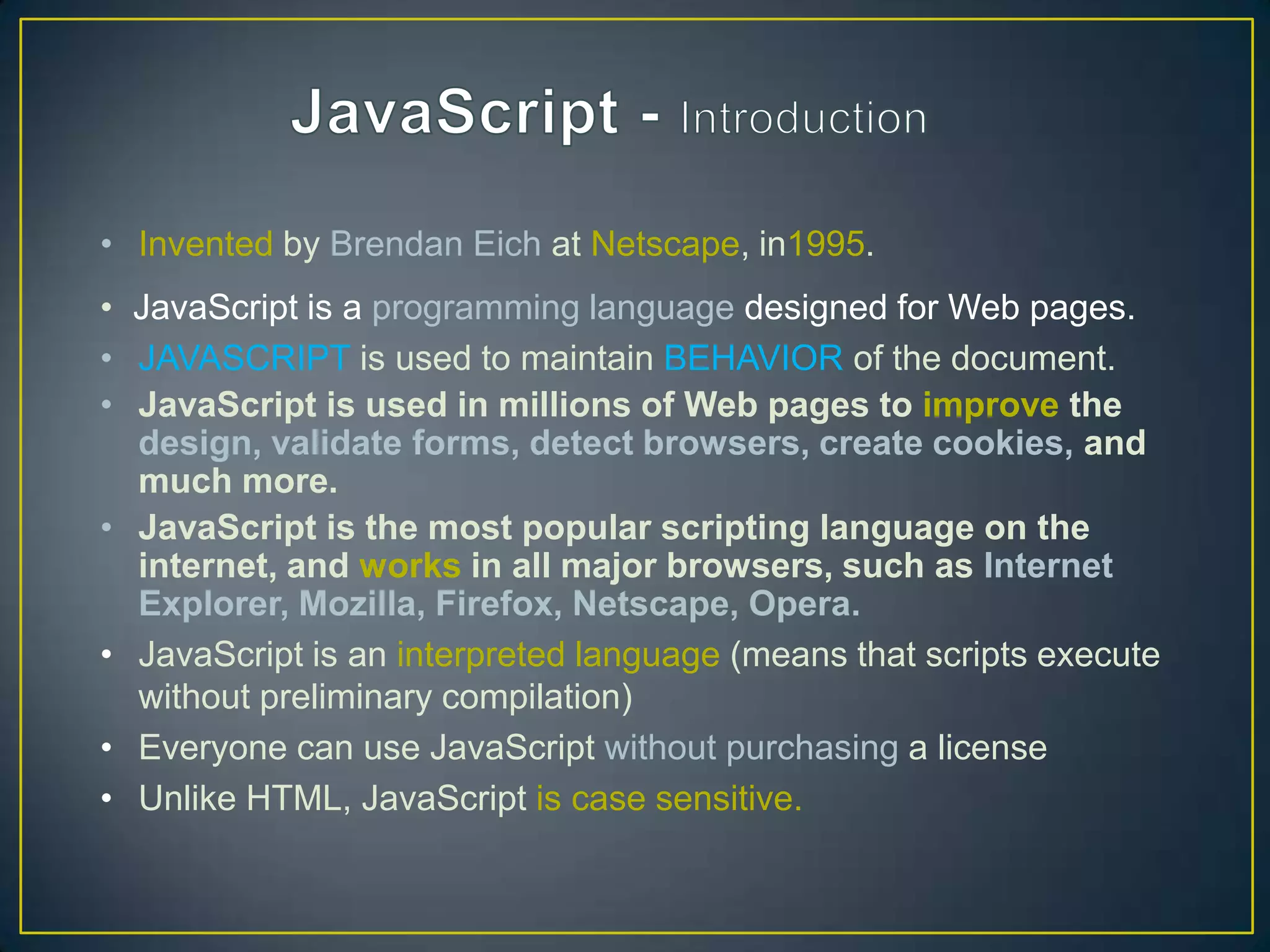 JavaScript - Introduction

• Invented by Brendan Eich at Netscape, in1995.

• JavaScript is a programming language designed for Web pages.

• JAVASCRIPT is used to maintain BEHAVIOR of the document.

• JavaScript is used in millions of Web pages to improve the design, validate forms, detect browsers, create cookies, and much more.

• JavaScript is the most popular scripting language on the internet, and works in all major browsers, such as Internet Explorer, Mozilla, Firefox, Netscape, Opera.

• JavaScript is an interpreted language (means that scripts execute without preliminary compilation)

• Everyone can use JavaScript without purchasing a license

• Unlike HTML, JavaScript is case sensitive.